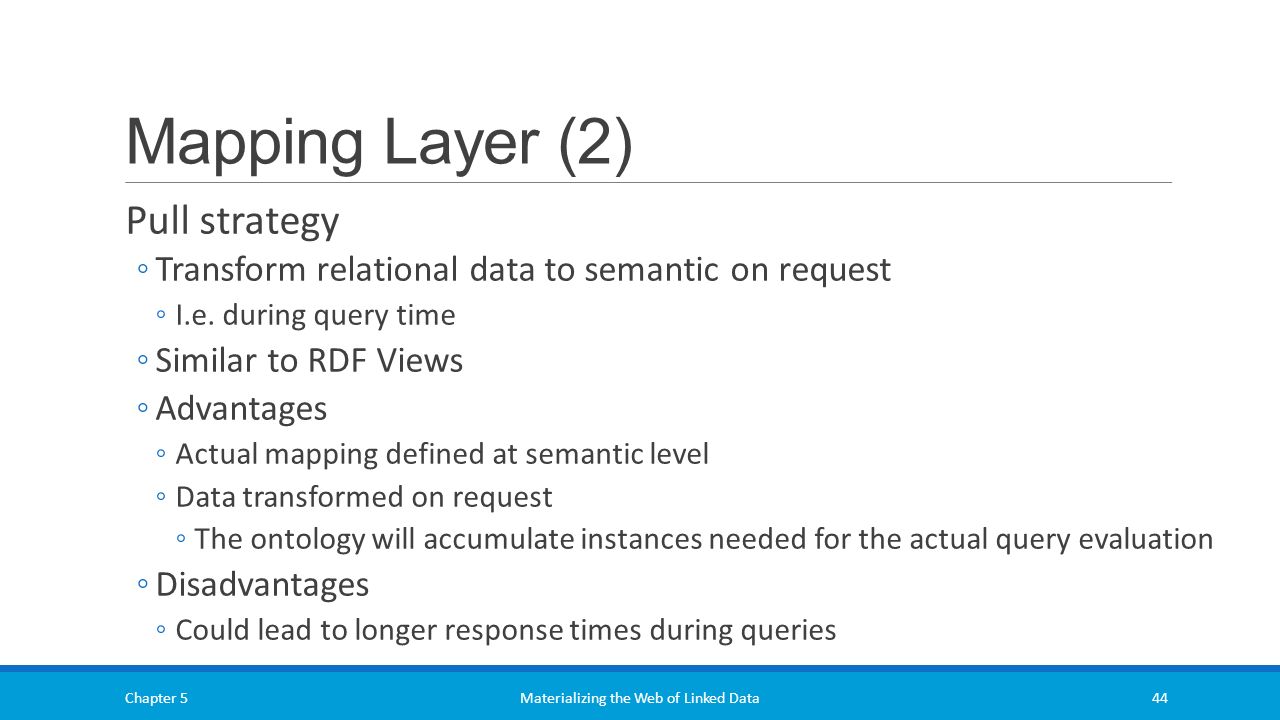 Mapping Layer (2)

Pull strategy

◦ Transform relational data to semantic on request

◦ I.e. during query time

◦ Similar to RDF Views

◦ Advantages

◦ Actual mapping defined at semantic level

◦ Data transformed on request

◦ The ontology will accumulate instances needed for the actual query evaluation

◦ Disadvantages

◦ Could lead to longer response times during queries

Chapter 5 Materializing the Web of Linked Data 44